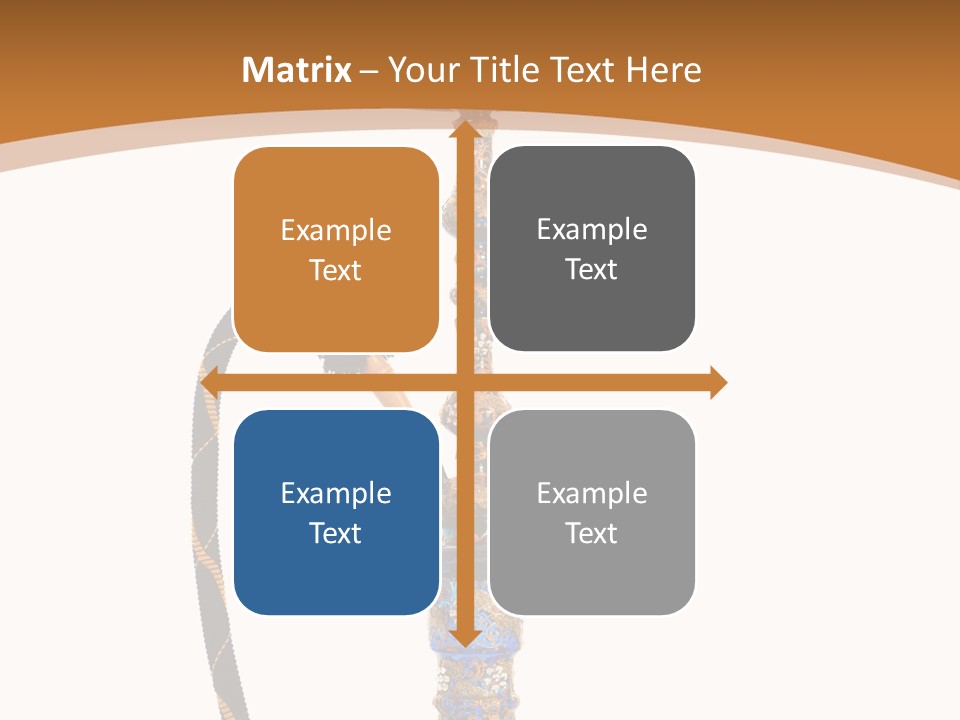 Matrix – Your Title Text Here

Example Text

Example Text

Example Text

Example Text